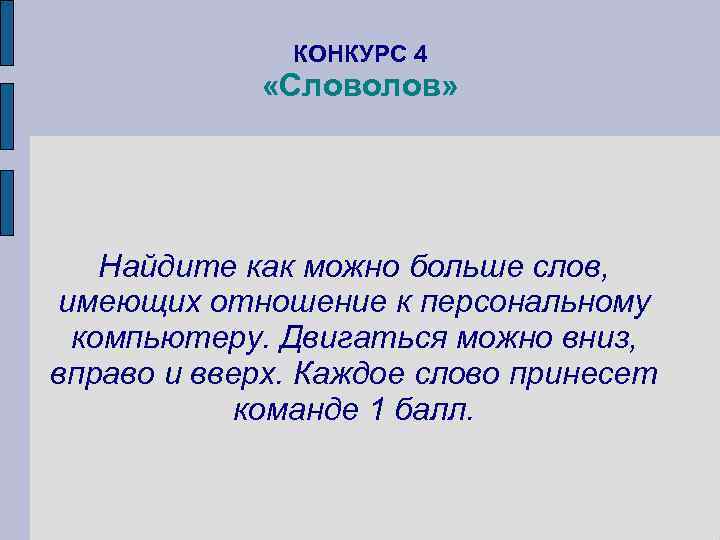 КОНКУРС 4
«Словолов»

Найдите как можно больше слов, имеющих отношение к персональному компьютеру. Двигаться можно вниз, вправо и вверх. Каждое слово принесет команде 1 балл.